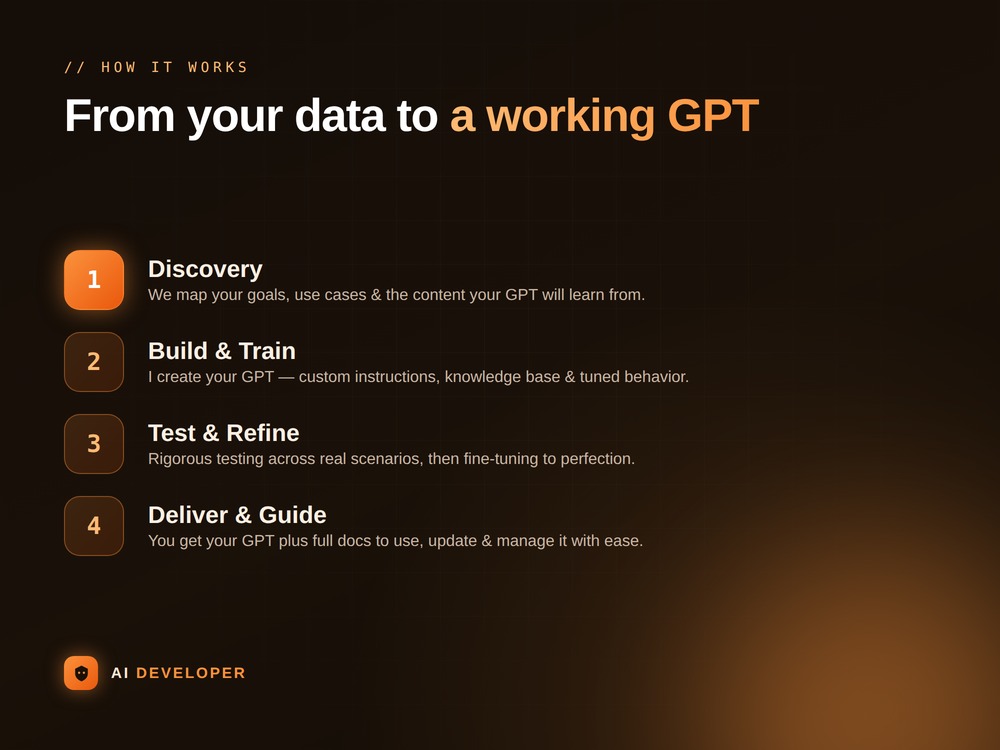 // HOW IT WORKS

From your data to a working GPT

1
Discovery
We map your goals, use cases & the content your GPT will learn from.

2
Build & Train
I create your GPT — custom instructions, knowledge base & tuned behavior.

3
Test & Refine
Rigorous testing across real scenarios, then fine-tuning to perfection.

4
Deliver & Guide
You get your GPT plus full docs to use, update & manage it with ease.

AI DEVELOPER